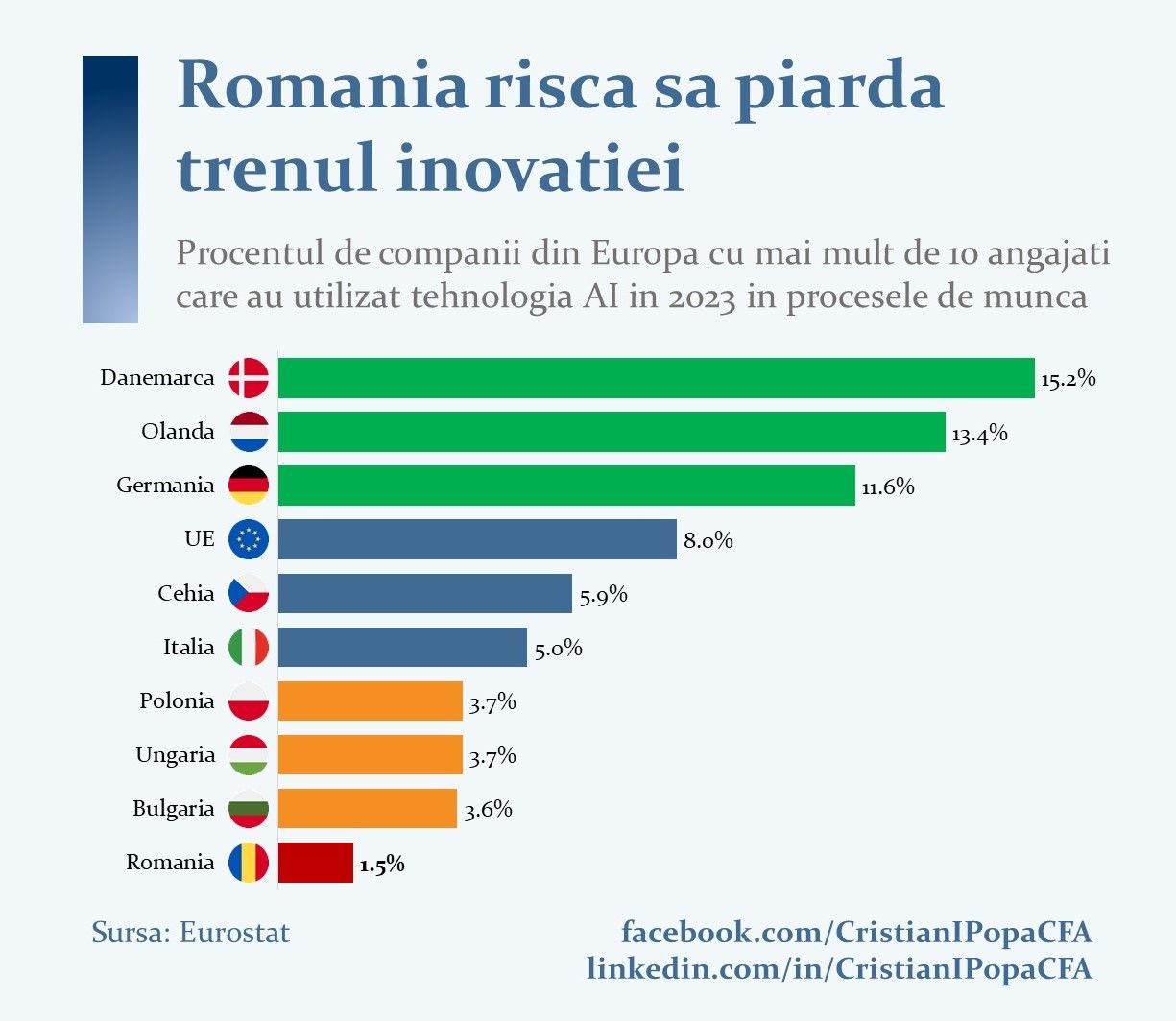 Romania risca sa piarda trenul inovatiei

Procentul de companii din Europa cu mai mult de 10 angajati care au utilizat tehnologia AI in 2023 in procesele de munca

Danemarca 15.2%
Olanda 13.4%
Germania 11.6%
UE 8.0%
Cehia 5.9%
Italia 5.0%
Polonia 3.7%
Ungaria 3.7%
Bulgaria 3.6%
Romania 1.5%

Sursa: Eurostat

facebook.com/CristianIPopaCFA
linkedin.com/in/CristianIPopaCFA